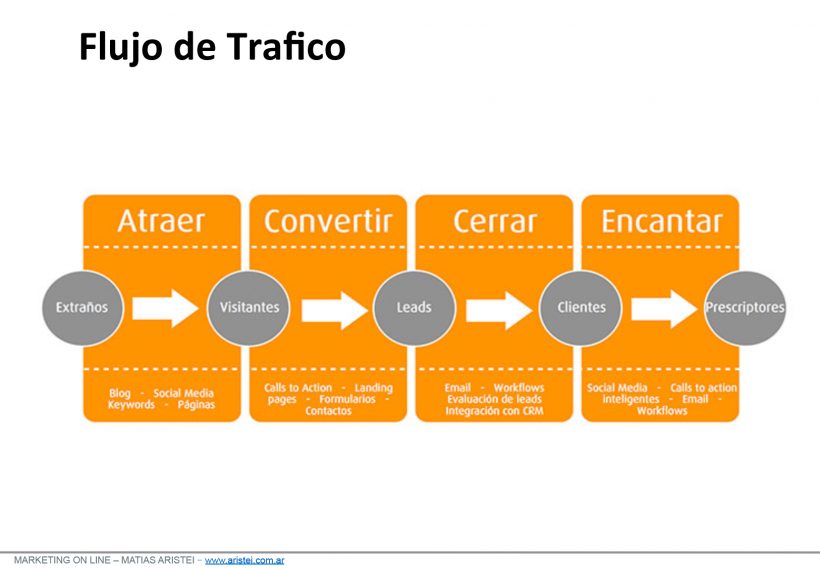 Flujo de Trafico

Atraer

Convertir

Cerrar

Encantar

Extraños

Visitantes

Leads

Clientes

Prescriptores

Blog - Social Media Keywords - Páginas

Calls to Action - Landing pages - Formularios - Contactos

Email - Workflows Evaluación de leads Integración con CRM

Social Media - Calls to action inteligentes - Email - Workflows

MARKETING ON LINE – MATIAS ARISTEI – www.aristei.com.ar